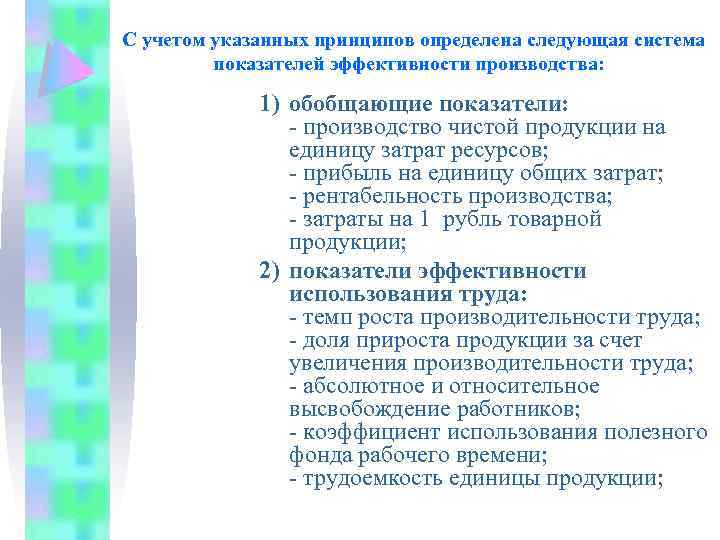 С учетом указанных принципов определена следующая система показателей эффективности производства:

1) обобщающие показатели:
- производство чистой продукции на единицу затрат ресурсов;
- прибыль на единицу общих затрат;
- рентабельность производства;
- затраты на 1 рубль товарной продукции;

2) показатели эффективности использования труда:
- темп роста производительности труда;
- доля прироста продукции за счет увеличения производительности труда;
- абсолютное и относительное высвобождение работников;
- коэффициент использования полезного фонда рабочего времени;
- трудоемкость единицы продукции;